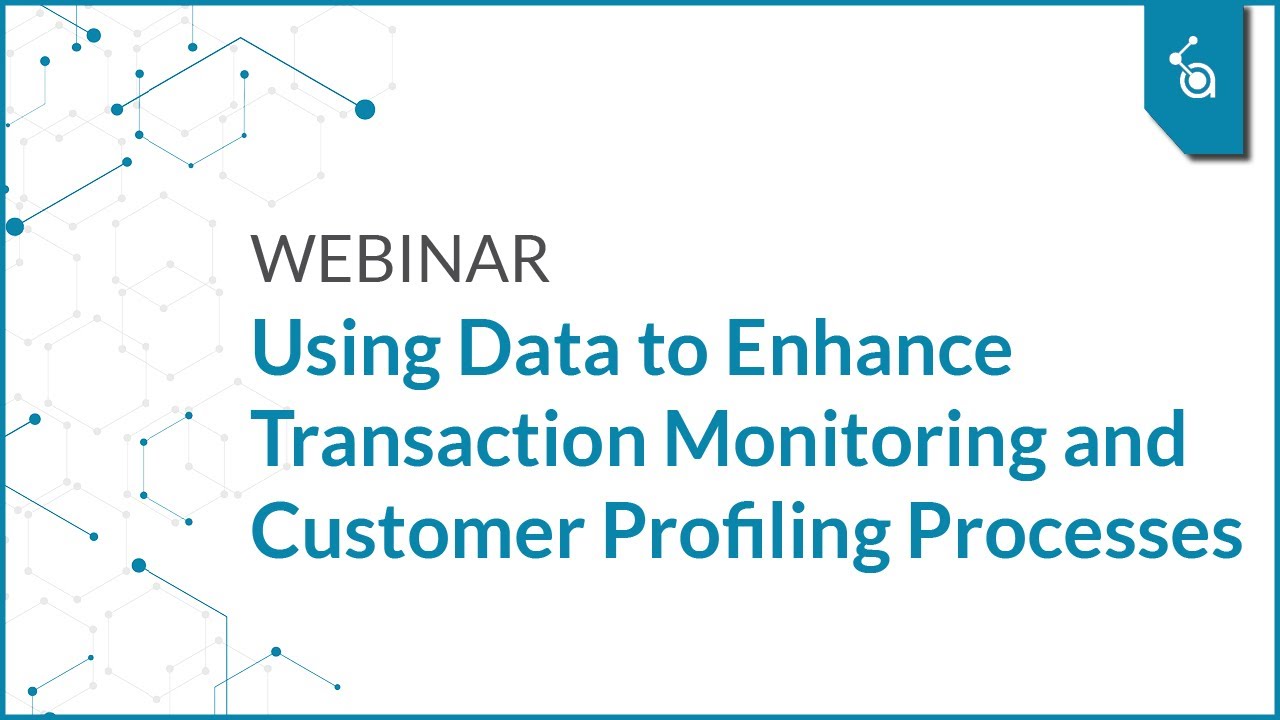 WEBINAR

Using Data to Enhance Transaction Monitoring and Customer Profiling Processes